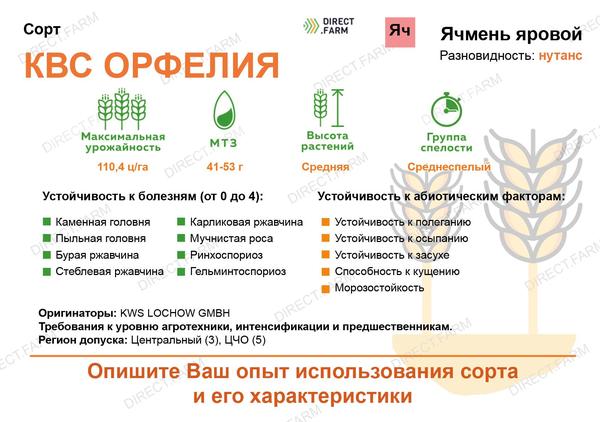 Сорт

DIRECT .FARM

Яч

Ячмень яровой

Разновидность: нутанс

КВС ОРФЕЛИЯ

Максимальная урожайность
110,4 ц/га

МТЗ
41-53 г

Высота растений
Средняя

Группа спелости
Среднеспелый

Устойчивость к болезням (от 0 до 4):

Каменная головня
Пыльная головня
Бурая ржавчина
Стеблевая ржавчина
Карликовая ржавчина
Мучнистая роса
Ринхоспориоз
Гельминтоспориоз

Устойчивость к абиотическим факторам:

Устойчивость к полеганию
Устойчивость к осыпанию
Устойчивость к засухе
Способность к кущению
Морозостойкость

Оригинаторы: KWS LOCHOW GMBH
Требования к уровню агротехники, интенсификации и предшественникам.
Регион допуска: Центральный (3), ЦЧО (5)

Опишите Ваш опыт использования сорта и его характеристики

DIRECT.FARM